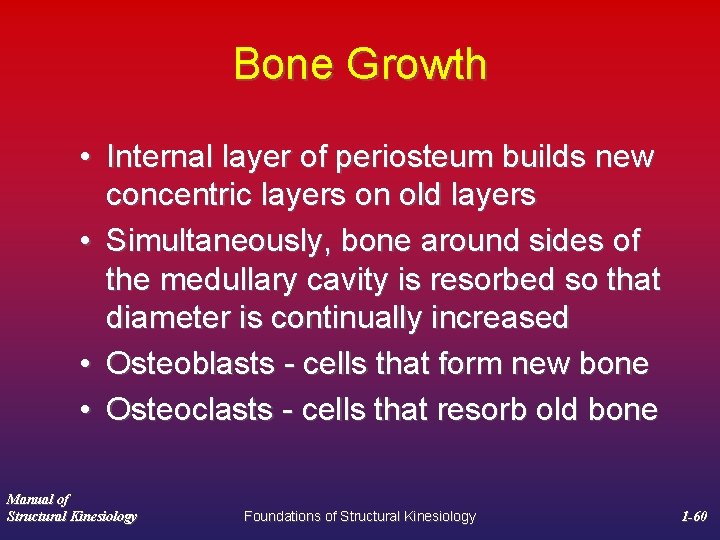 Bone Growth

• Internal layer of periosteum builds new concentric layers on old layers
• Simultaneously, bone around sides of the medullary cavity is resorbed so that diameter is continually increased
• Osteoblasts - cells that form new bone
• Osteoclasts - cells that resorb old bone

Manual of Structural Kinesiology

Foundations of Structural Kinesiology

1-60